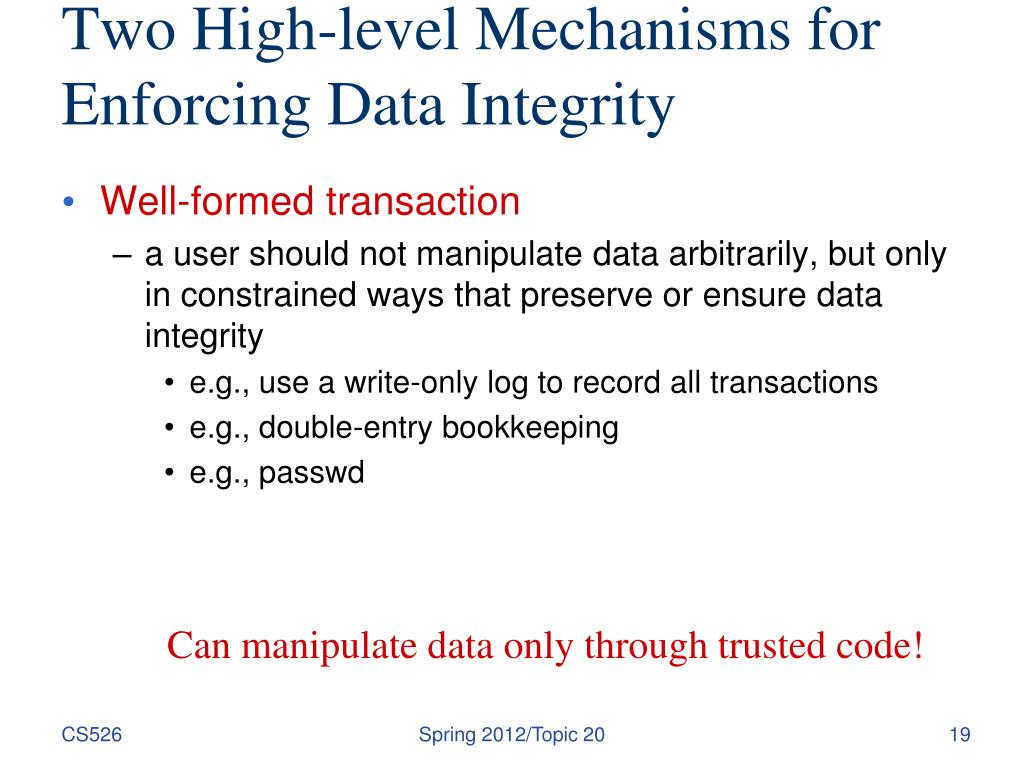 Two High-level Mechanisms for Enforcing Data Integrity

• Well-formed transaction
  – a user should not manipulate data arbitrarily, but only in constrained ways that preserve or ensure data integrity
    • e.g., use a write-only log to record all transactions
    • e.g., double-entry bookkeeping
    • e.g., passwd

Can manipulate data only through trusted code!

CS526 Spring 2012/Topic 20 19